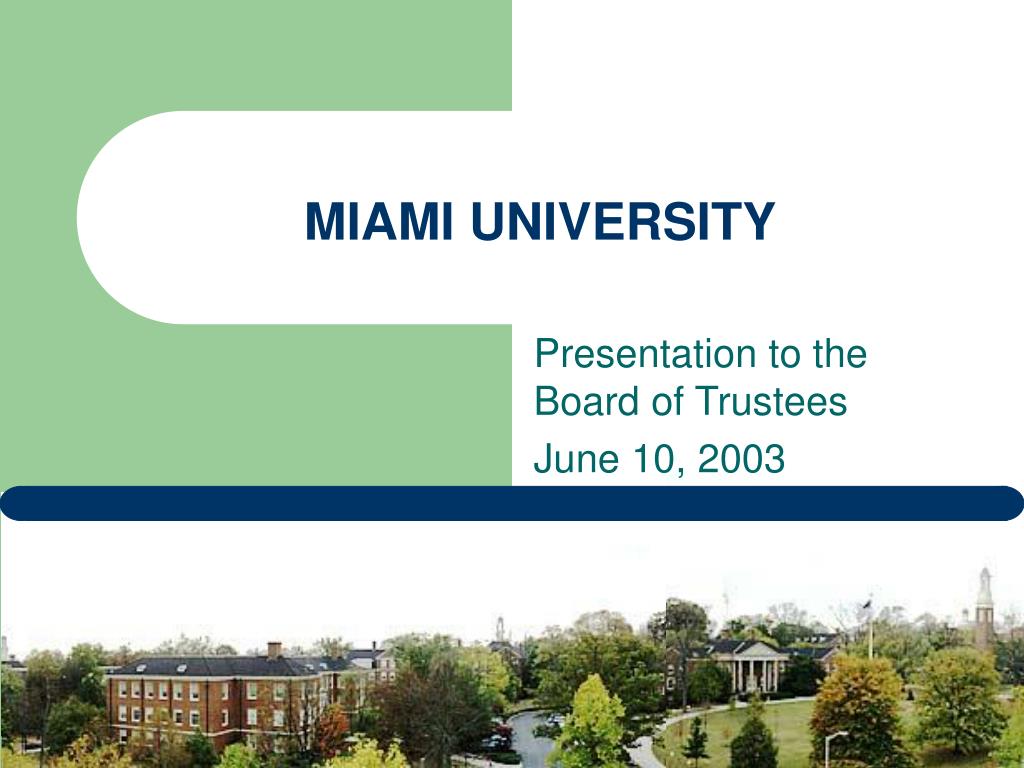 MIAMI UNIVERSITY

Presentation to the Board of Trustees

June 10, 2003